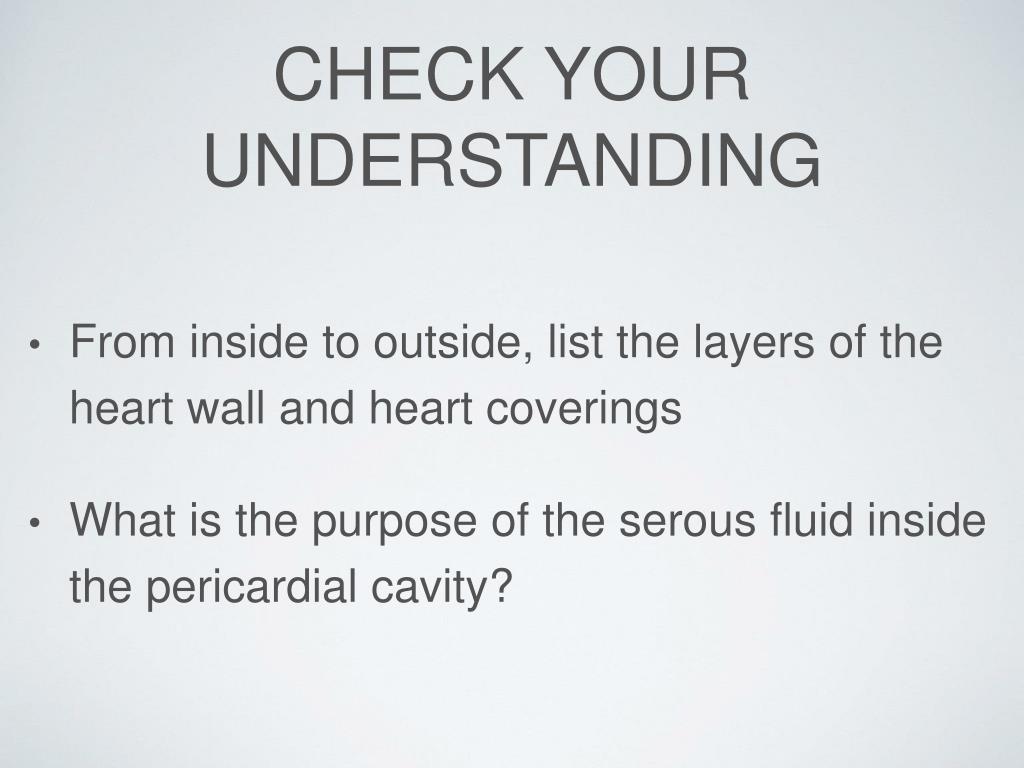 CHECK YOUR UNDERSTANDING

• From inside to outside, list the layers of the heart wall and heart coverings

• What is the purpose of the serous fluid inside the pericardial cavity?